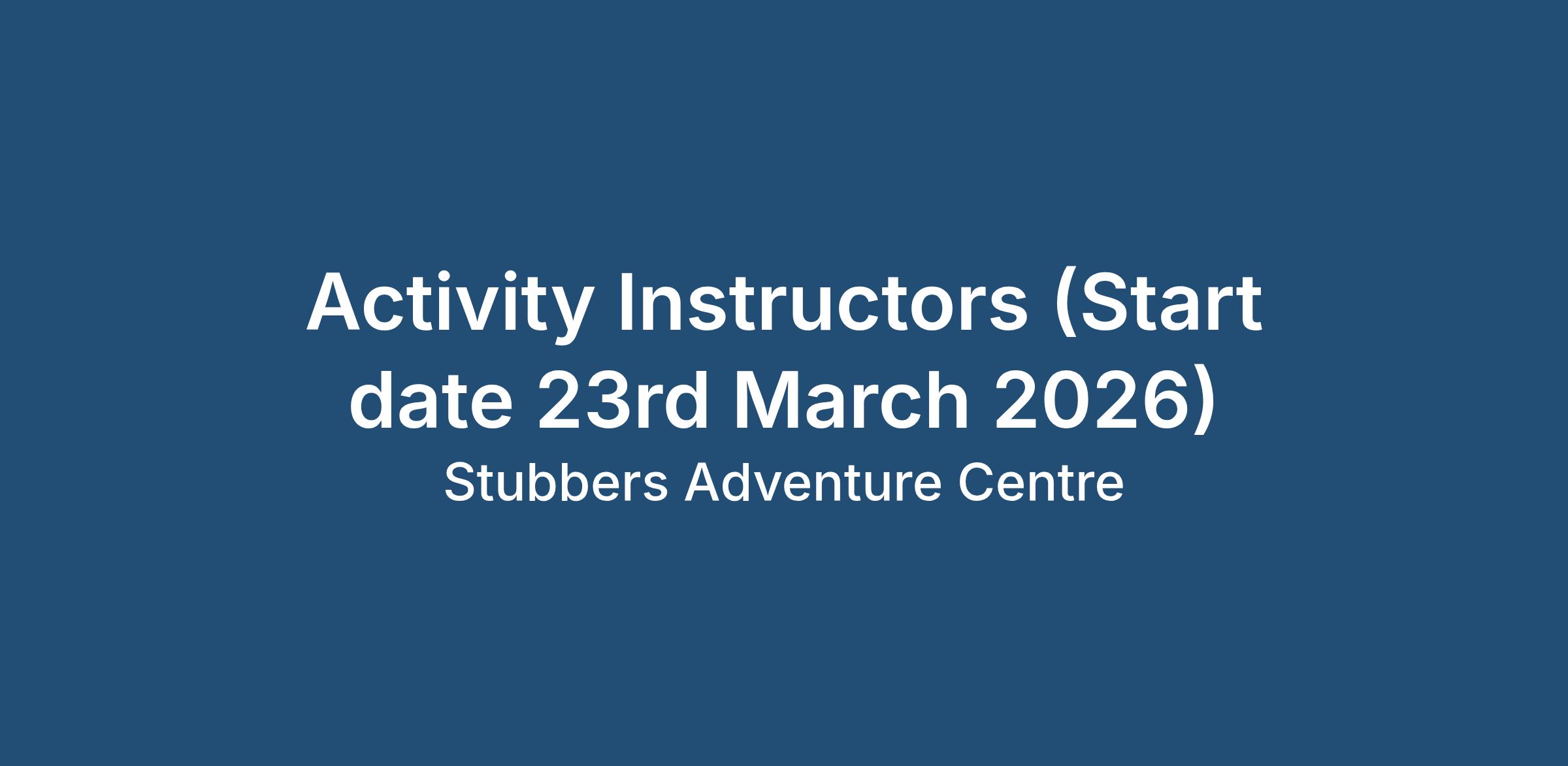 Activity Instructors (Start date 23rd March 2026)

Stubbers Adventure Centre